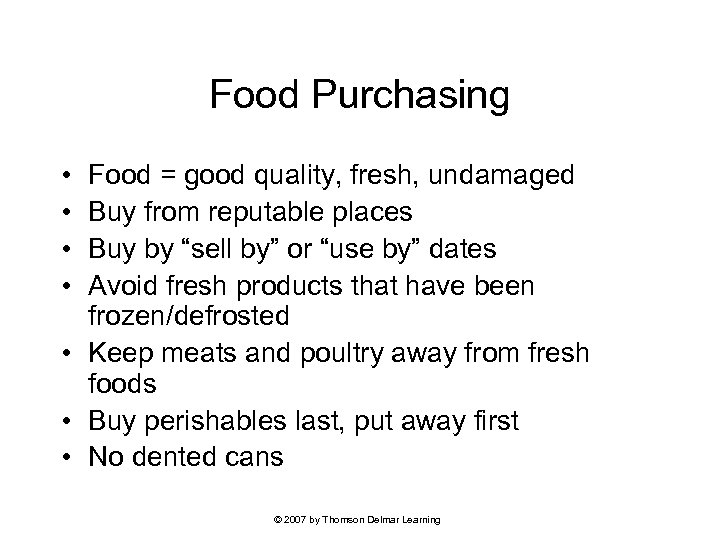 Food Purchasing

• Food = good quality, fresh, undamaged
• Buy from reputable places
• Buy by “sell by” or “use by” dates
• Avoid fresh products that have been frozen/defrosted
• Keep meats and poultry away from fresh foods
• Buy perishables last, put away first
• No dented cans

© 2007 by Thomson Delmar Learning